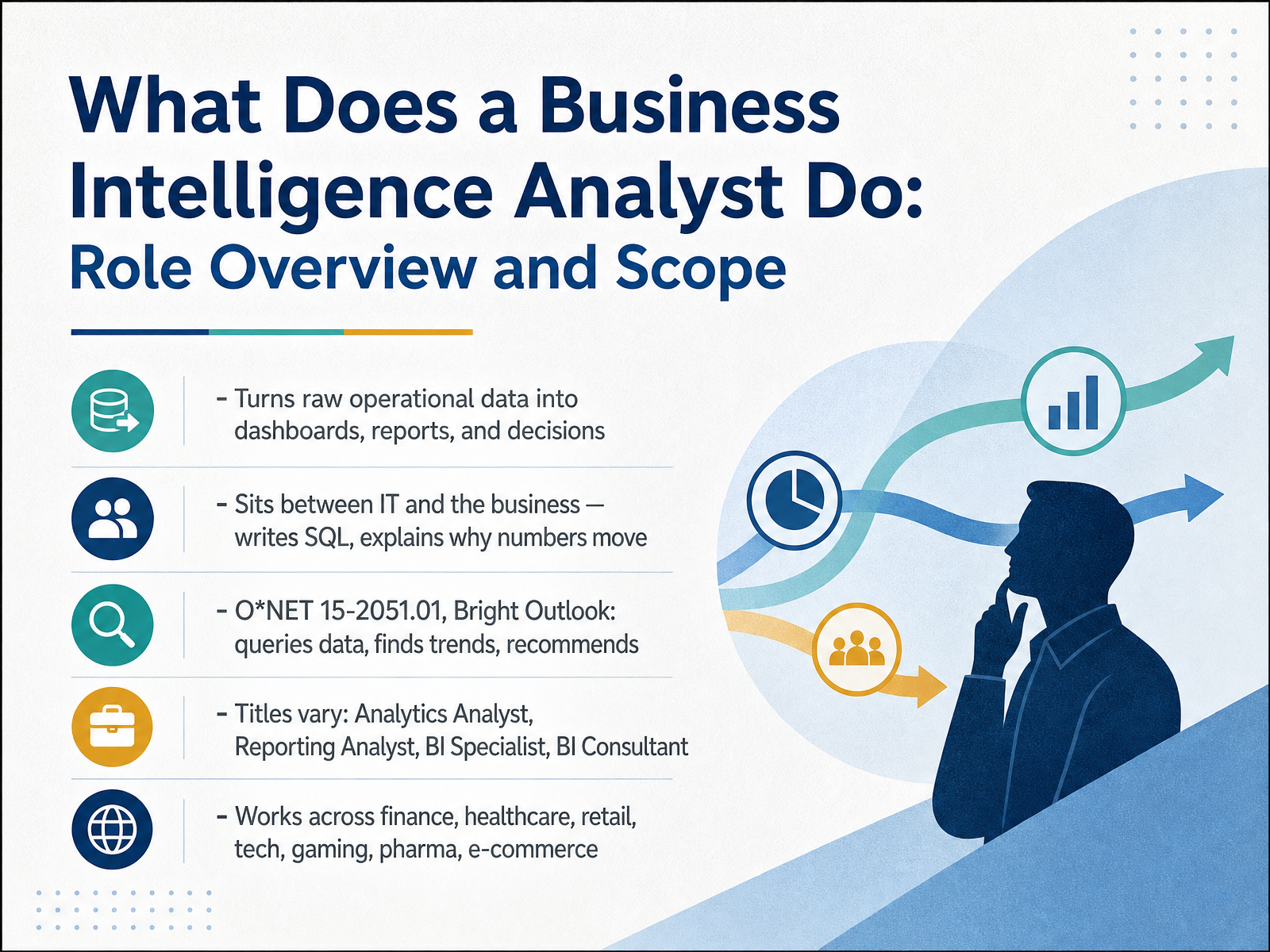 What Does a Business Intelligence Analyst Do:
Role Overview and Scope

- Turns raw operational data into dashboards, reports, and decisions

- Sits between IT and the business — writes SQL, explains why numbers move

- O*NET 15-2051.01, Bright Outlook: queries data, finds trends, recommends

- Titles vary: Analytics Analyst, Reporting Analyst, BI Specialist, BI Consultant

- Works across finance, healthcare, retail, tech, gaming, pharma, e-commerce